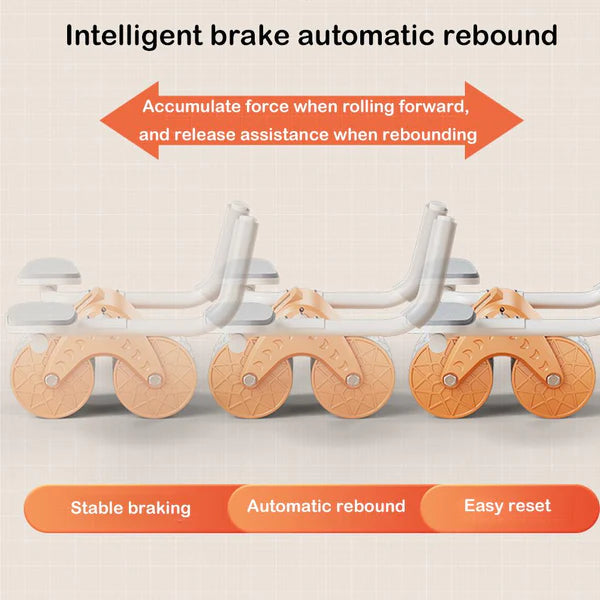 Intelligent brake automatic rebound

Accumulate force when rolling forward, and release assistance when rebounding

Stable braking

Automatic rebound

Easy reset